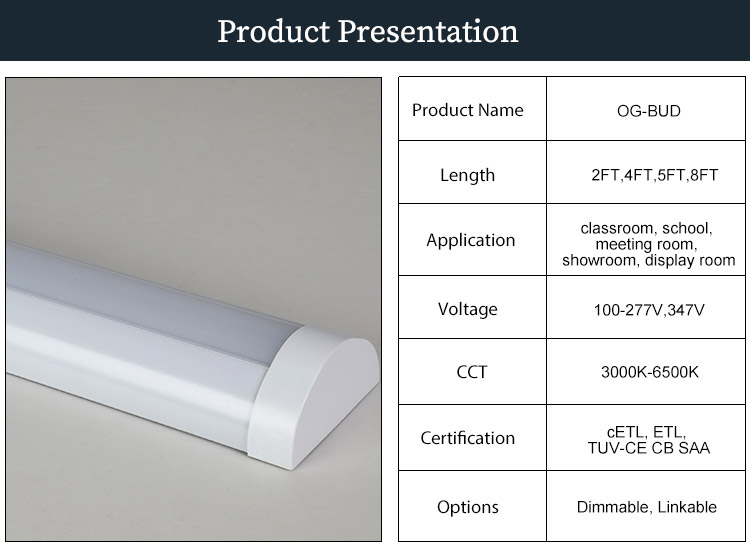 Product Presentation

| Product Name | OG-BUD |
|---|---|
| Length | 2FT,4FT,5FT,8FT |
| Application | classroom, school, meeting room, showroom, display room |
| Voltage | 100-277V,347V |
| CCT | 3000K-6500K |
| Certification | cETL, ETL, TUV-CE CB SAA |
| Options | Dimmable, Linkable |